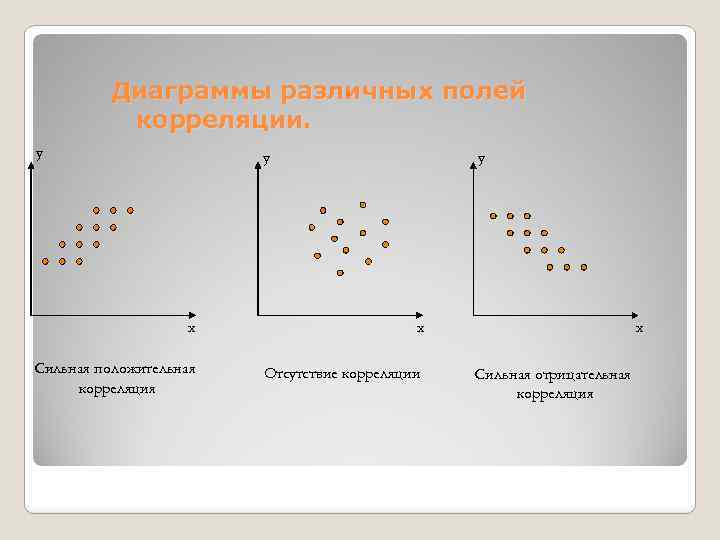 Диаграммы различных полей корреляции.

y

x

Сильная положительная корреляция

y

x

Отсутствие корреляции

y

x

Сильная отрицательная корреляция